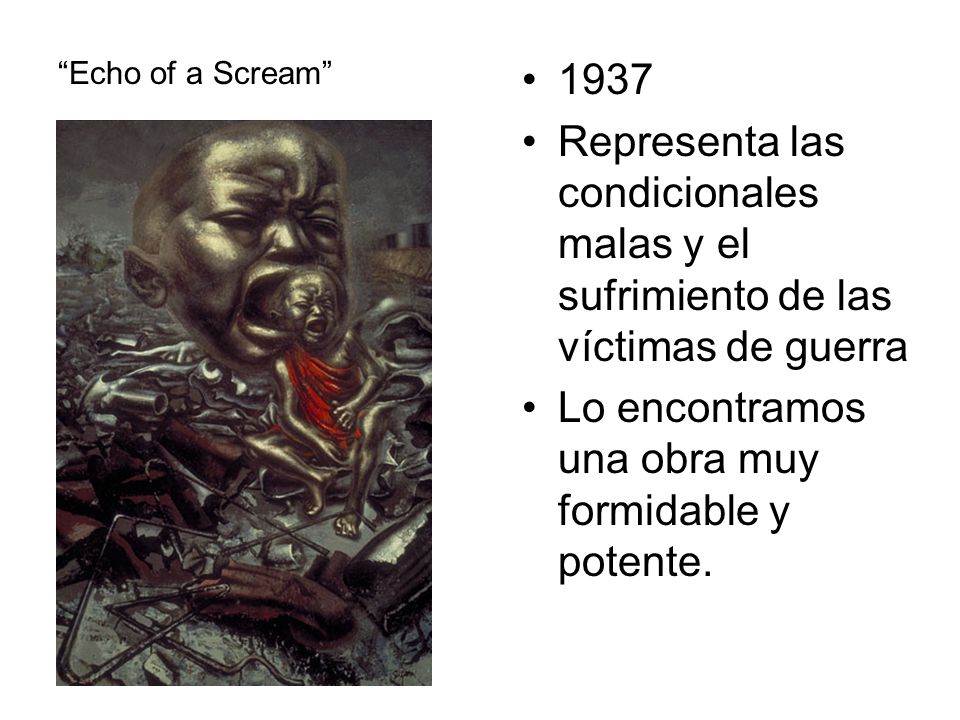 “Echo of a Scream”

• 1937
• Representa las condicionales malas y el sufrimiento de las víctimas de guerra
• Lo encontramos una obra muy formidable y potente.